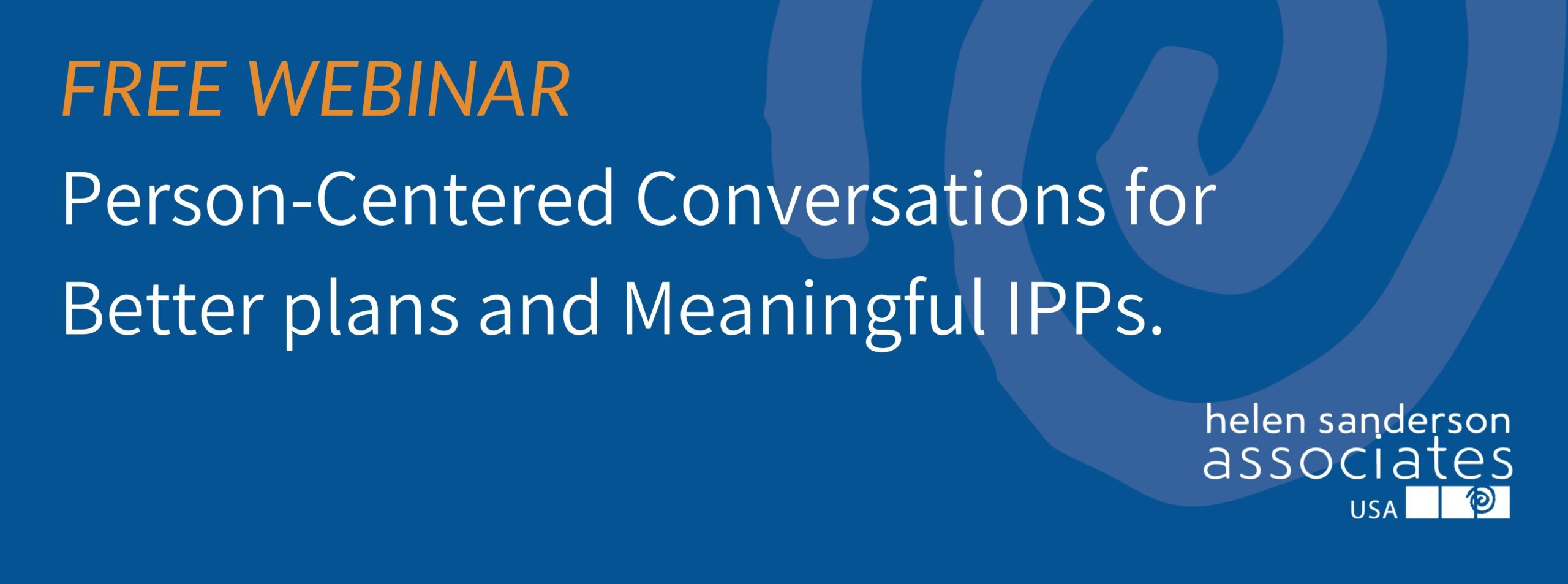 FREE WEBINAR

Person-Centered Conversations for Better plans and Meaningful IPPs.

helen sanderson associates USA